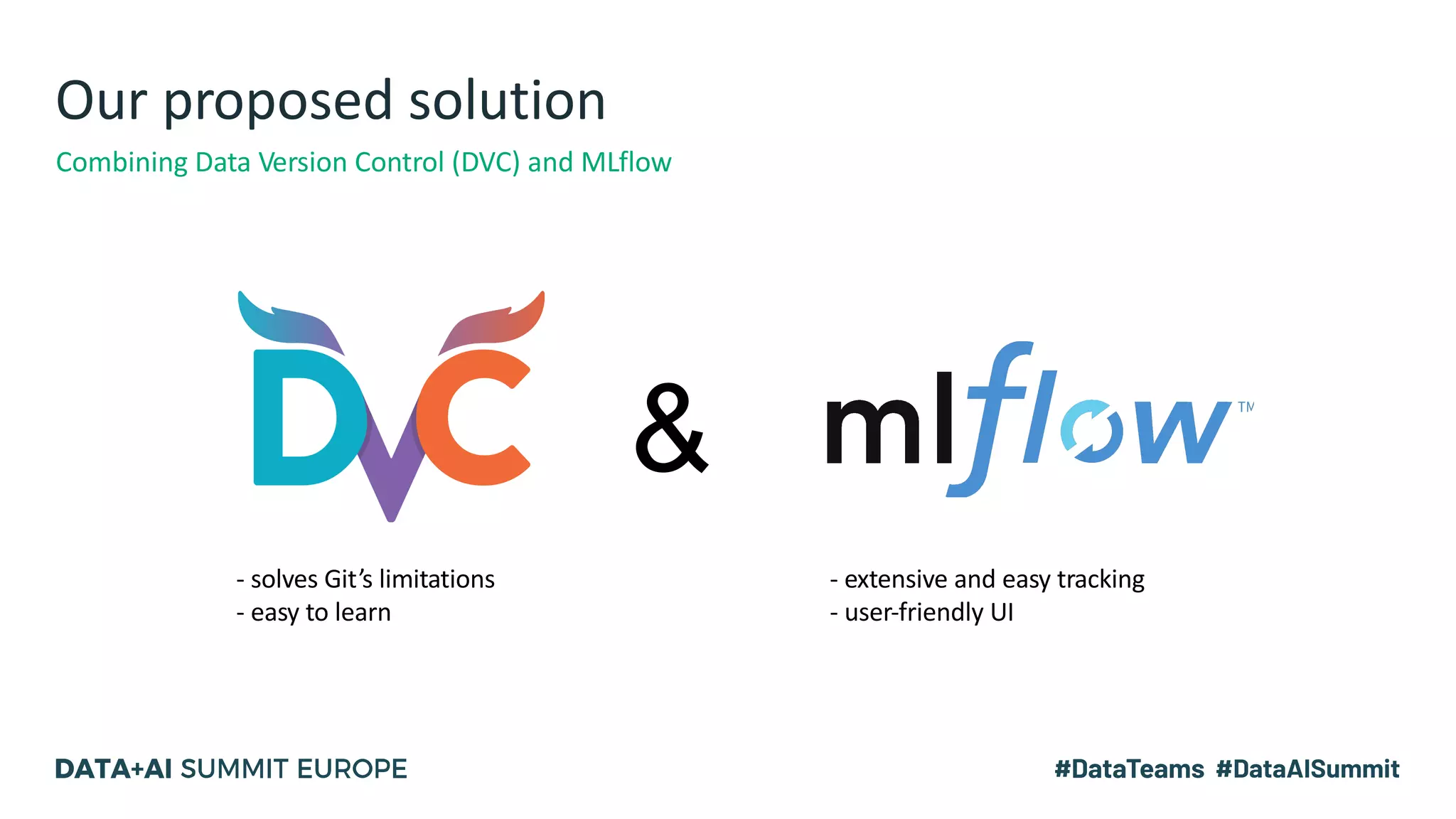 Our proposed solution

Combining Data Version Control (DVC) and MLflow

DVC & mlflow™

- solves Git's limitations
- easy to learn

- extensive and easy tracking
- user-friendly UI

DATA+AI SUMMIT EUROPE

#DataTeams #DataAISummit